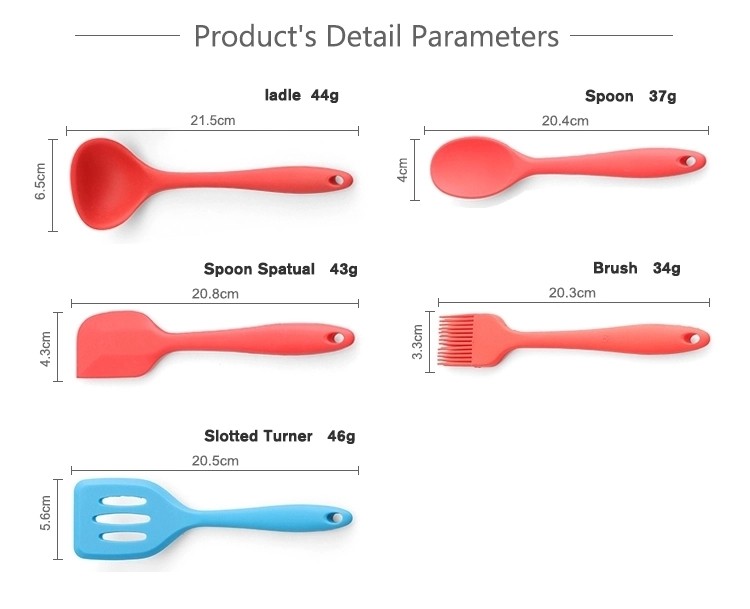 Product's Detail Parameters

ladle 44g
21.5cm
6.5cm

Spoon 37g
20.4cm
4cm

Spoon Spatual 43g
20.8cm
4.3cm

Brush 34g
20.3cm
3.3cm

Slotted Turner 46g
20.5cm
5.6cm